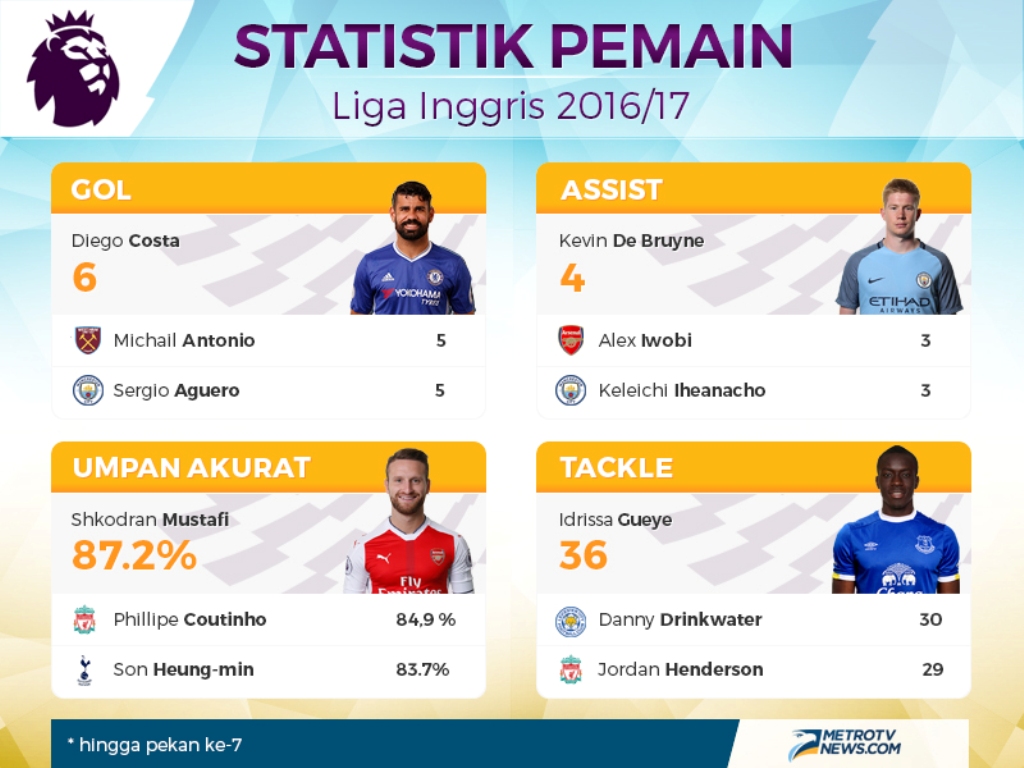 STATISTIK PEMAIN
Liga Inggris 2016/17

GOL
Diego Costa
6
YOKOHAMA TYRES
Michail Antonio 5
Sergio Aguero 5

ASSIST
Kevin De Bruyne
4
ETIHAD AIRWAYS
Alex Iwobi 3
Keleichi Iheanacho 3

UMPAN AKURAT
Shkodran Mustafi
87.2%
Fly Emirates
Phillipe Coutinho 84,9 %
Son Heung-min 83.7%

TACKLE
Idrissa Gueye
36
Danny Drinkwater 30
Jordan Henderson 29

* hingga pekan ke-7
METROTV NEWS.COM